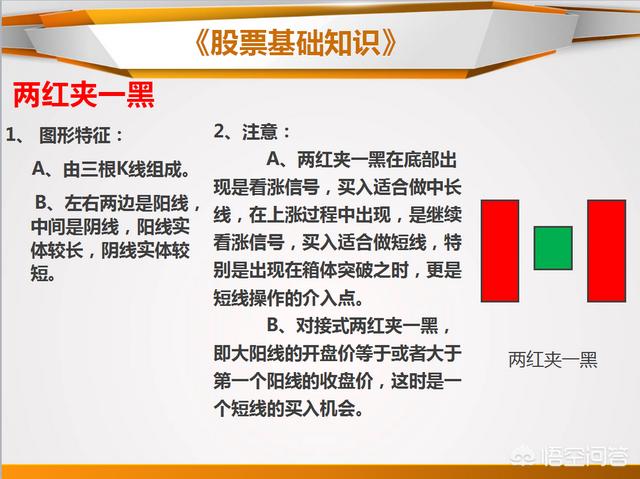 《股票基础知识》

两红夹一黑

1、 图形特征：

A、由三根K线组成。

B、左右两边是阳线，中间是阴线，阳线实体较长，阴线实体较短。

2、注意：

A、两红夹一黑在底部出现是看涨信号，买入适合做中长线，在上涨过程中出现，是继续看涨信号，买入适合做短线，特别是出现在箱体突破之时，更是短线操作的介入点。

B、对接式两红夹一黑，即大阳线的开盘价等于或者大于第一个阳线的收盘价，这时是一个短线的买入机会。

两红夹一黑

悟空问答